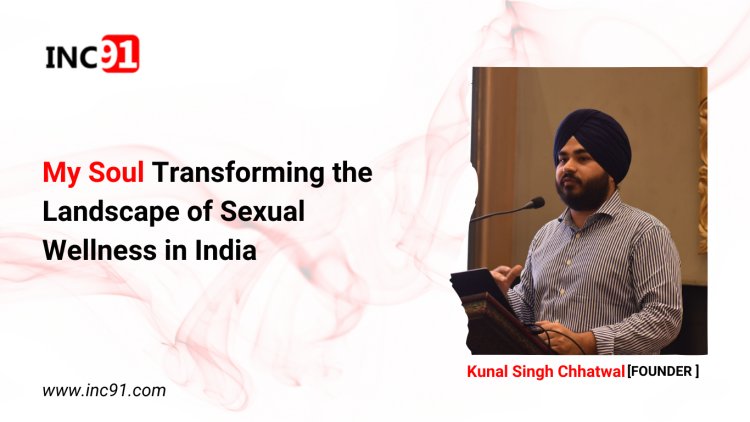 INC91

My Soul Transforming the Landscape of Sexual Wellness in India

Kunal Singh Chhatwal [FOUNDER ]

www.inc91.com